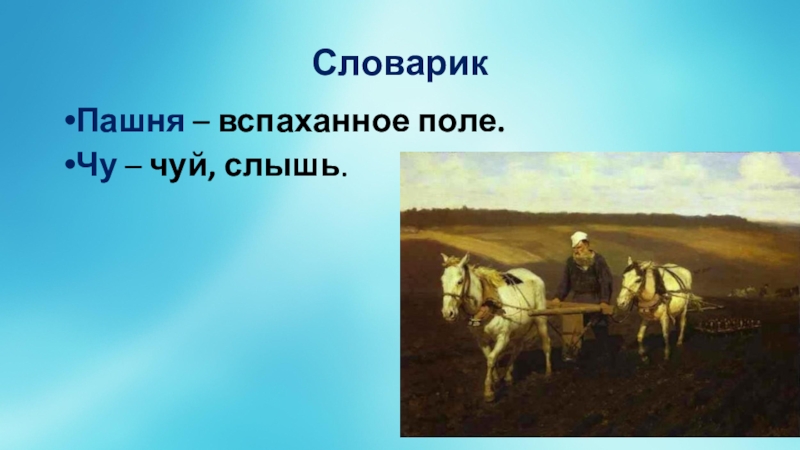 Словарик

•Пашня – вспаханное поле.
•Чу – чуй, слышь.